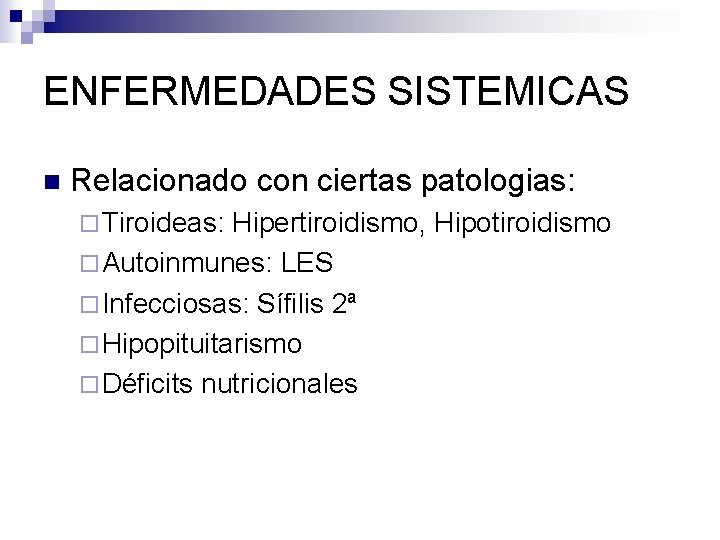 ENFERMEDADES SISTEMICAS

Relacionado con ciertas patologias:

Tiroideas: Hipertiroidismo, Hipotiroidismo

Autoinmunes: LES

Infecciosas: Sífilis 2ª

Hipopituitarismo

Déficits nutricionales